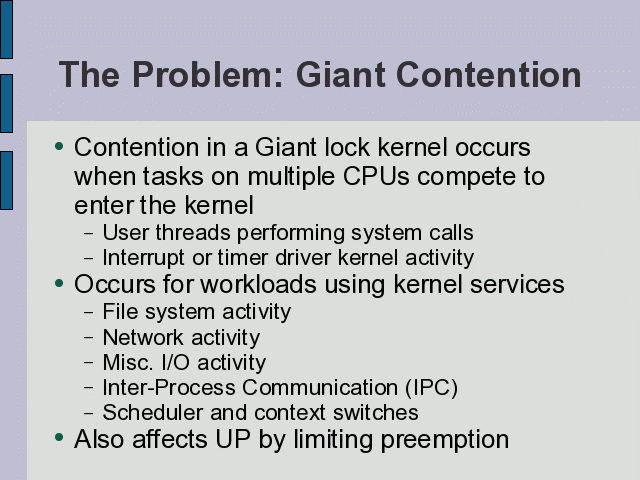 The Problem: Giant Contention

• Contention in a Giant lock kernel occurs when tasks on multiple CPUs compete to enter the kernel
  – User threads performing system calls
  – Interrupt or timer driver kernel activity
• Occurs for workloads using kernel services
  – File system activity
  – Network activity
  – Misc. I/O activity
  – Inter-Process Communication (IPC)
  – Scheduler and context switches
• Also affects UP by limiting preemption